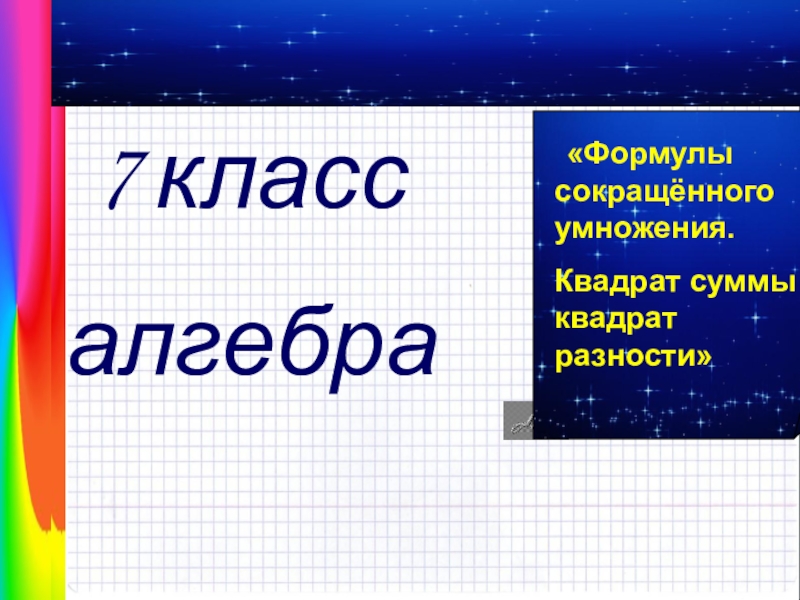 7 класс

алгебра

«Формулы сокращённого умножения.

Квадрат суммы квадрат разности»